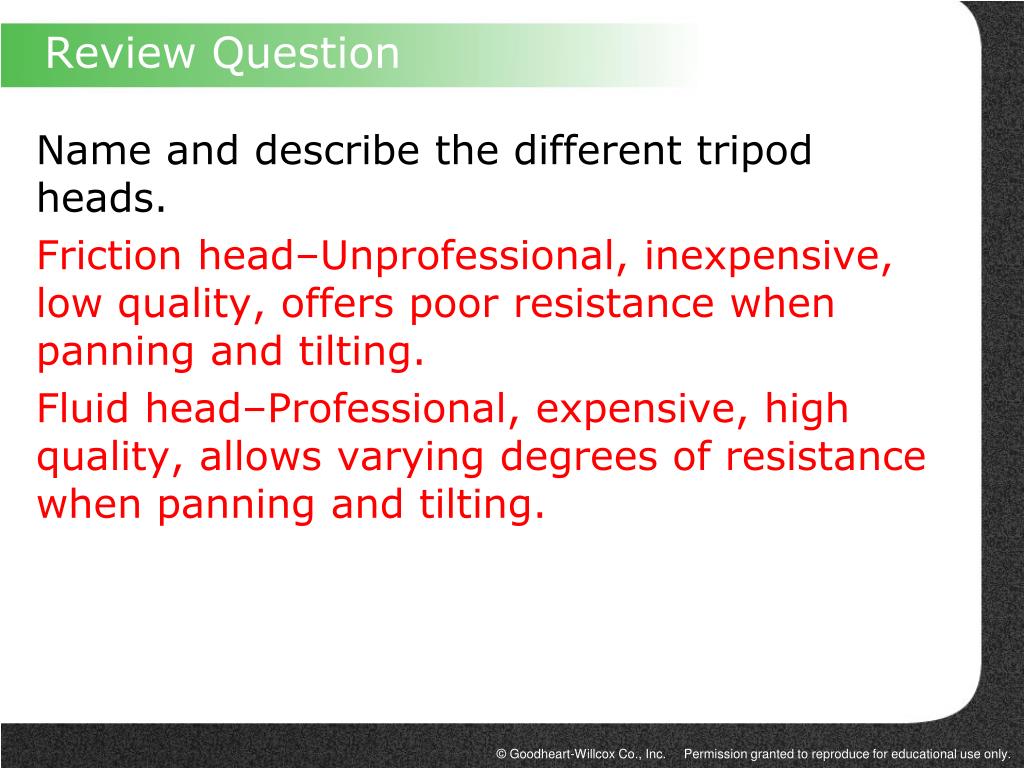 Review Question

Name and describe the different tripod heads.

Friction head–Unprofessional, inexpensive, low quality, offers poor resistance when panning and tilting.

Fluid head–Professional, expensive, high quality, allows varying degrees of resistance when panning and tilting.

© Goodheart-Willcox Co., Inc. Permission granted to reproduce for educational use only.